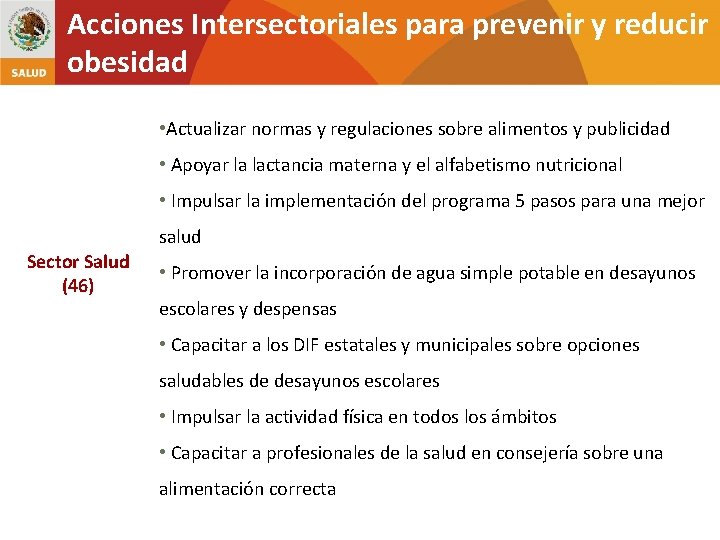 SALUD

Acciones Intersectoriales para prevenir y reducir obesidad

Sector Salud (46)

•Actualizar normas y regulaciones sobre alimentos y publicidad

• Apoyar la lactancia materna y el alfabetismo nutricional

• Impulsar la implementación del programa 5 pasos para una mejor salud

• Promover la incorporación de agua simple potable en desayunos escolares y despensas

• Capacitar a los DIF estatales y municipales sobre opciones saludables de desayunos escolares

• Impulsar la actividad física en todos los ámbitos

• Capacitar a profesionales de la salud en consejería sobre una alimentación correcta